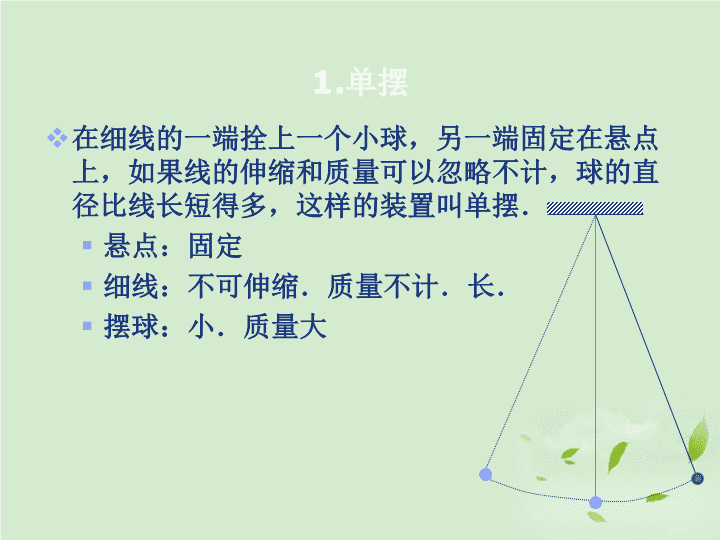 1.单摆

在细线的一端拴上一个小球，另一端固定在悬点上，如果线的伸缩和质量可以忽略不计，球的直径比线长短得多，这样的装置叫单摆.

悬点：固定

细线：不可伸缩．质量不计．长.

摆球：小．质量大